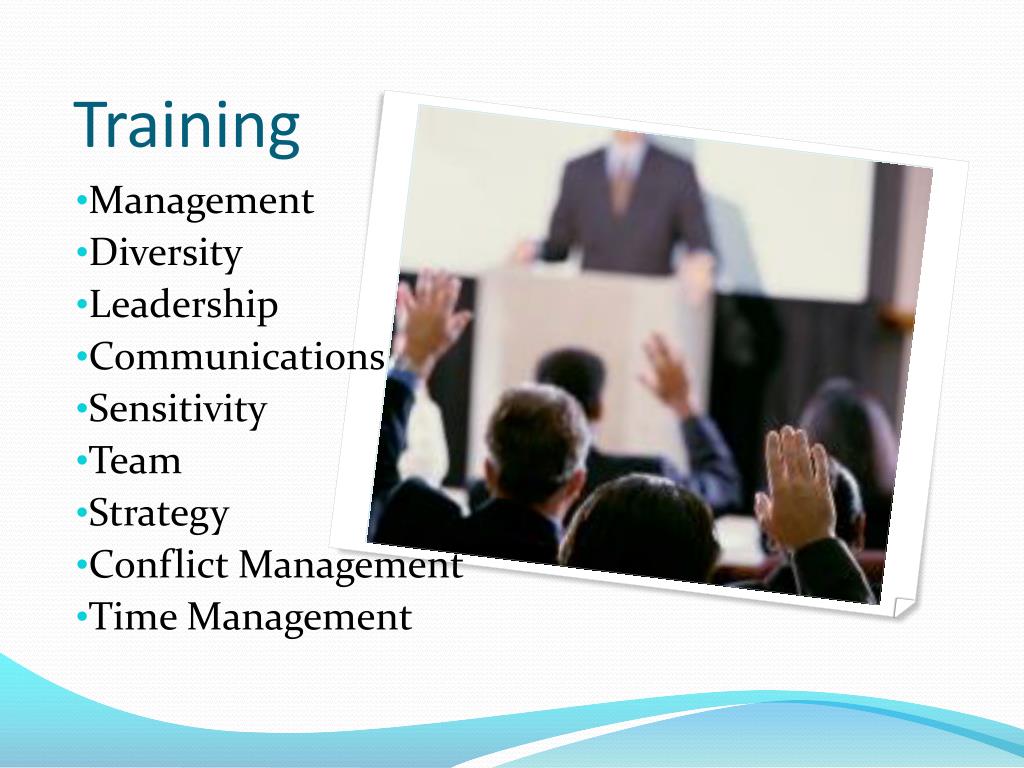 Training

•Management
•Diversity
•Leadership
•Communications
•Sensitivity
•Team
•Strategy
•Conflict Management
•Time Management